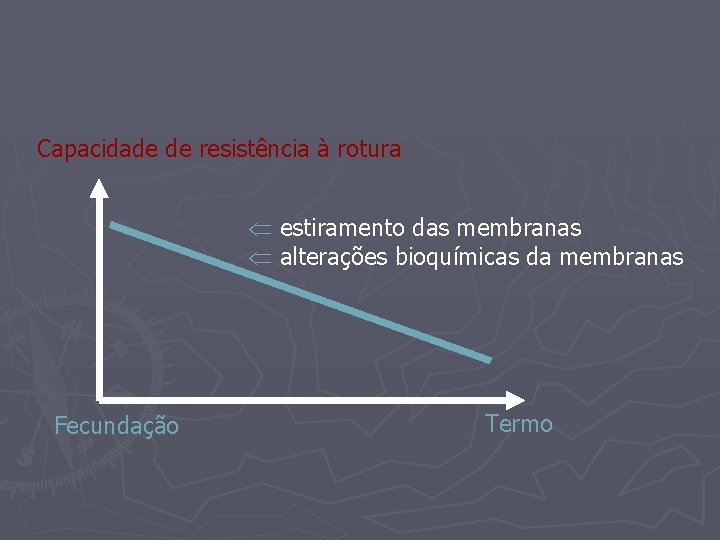 Capacidade de resistência à rotura

⇐ estiramento das membranas
⇐ alterações bioquímicas da membranas

Fecundação

Termo